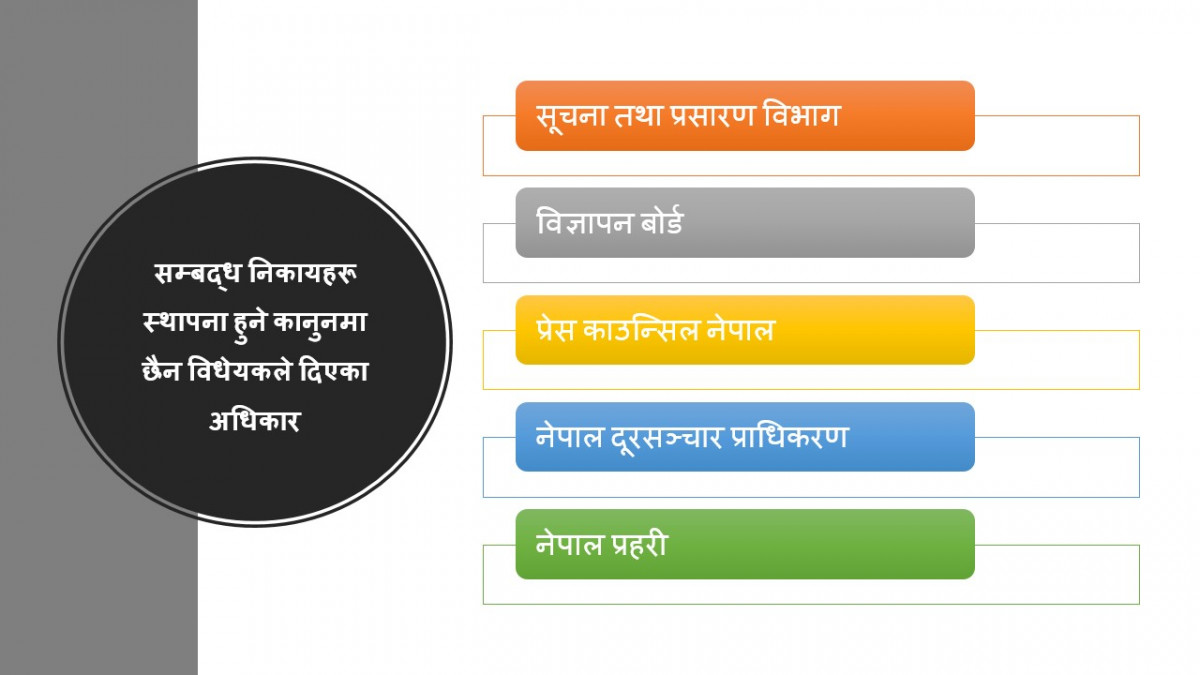 सम्बद्ध निकायहरू स्थापना हुने कानुनमा छैन विधेयकले दिएका अधिकार

सूचना तथा प्रसारण विभाग

विज्ञापन बोर्ड

प्रेस काउन्सिल नेपाल

नेपाल दूरसञ्चार प्राधिकरण

नेपाल प्रहरी